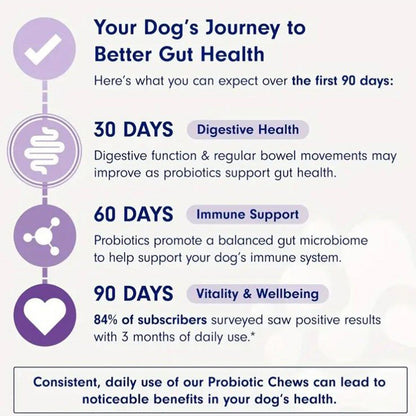 Your Dog's Journey to Better Gut Health

Here's what you can expect over the first 90 days:

30 DAYS Digestive Health

Digestive function & regular bowel movements may improve as probiotics support gut health.

60 DAYS Immune Support

Probiotics promote a balanced gut microbiome to help support your dog's immune system.

90 DAYS Vitality & Wellbeing

84% of subscribers surveyed saw positive results with 3 months of daily use.*

Consistent, daily use of our Probiotic Chews can lead to noticeable benefits in your dog's health.